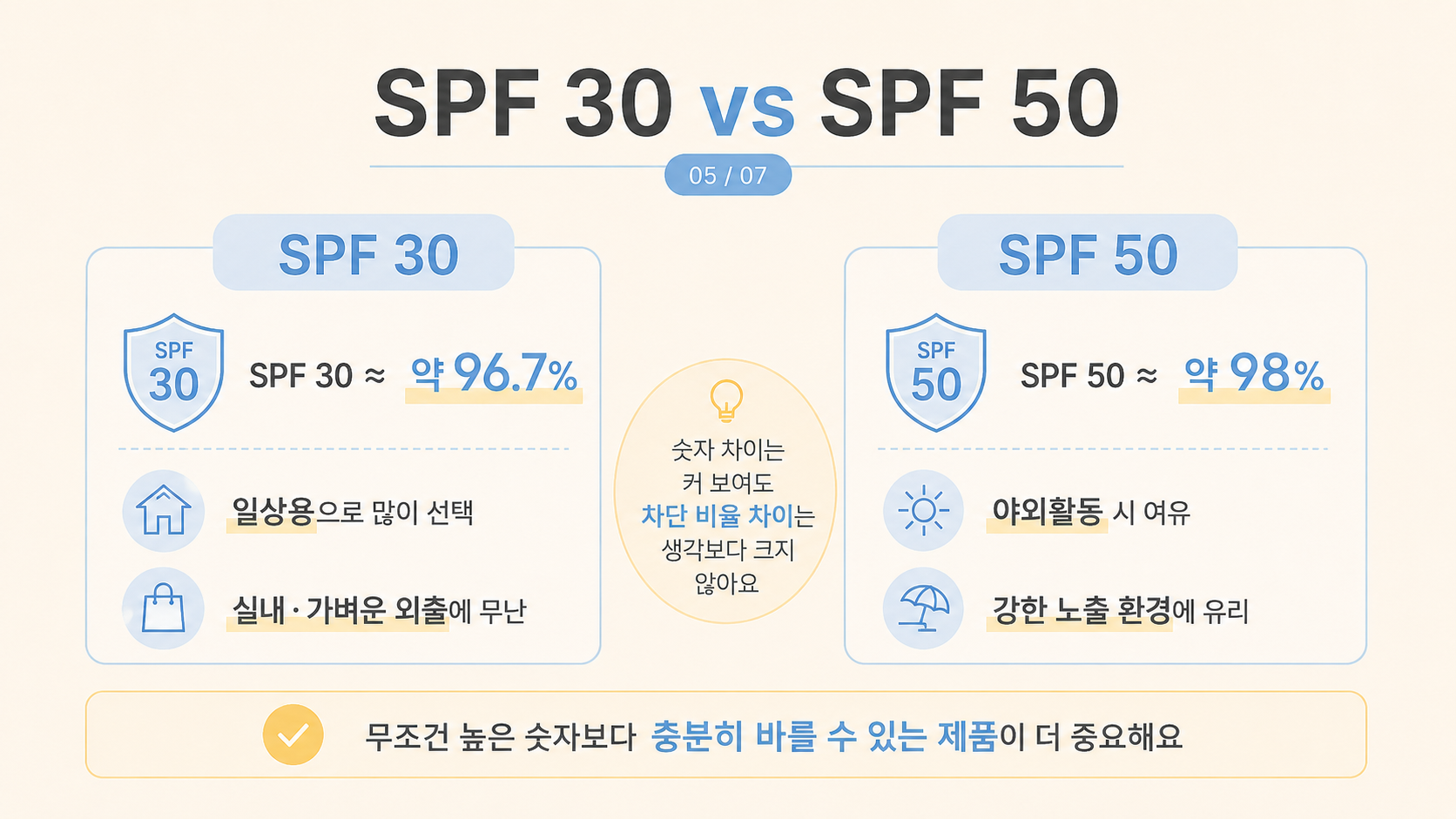 SPF 30 vs SPF 50

05 / 07

SPF 30

SPF
30

SPF 30 ≈ 약 96.7%

일상용으로 많이 선택

실내 · 가벼운 외출에 무난

숫자 차이는
커 보여도
차단 비율 차이는
생각보다 크지
않아요

SPF 50

SPF
50

SPF 50 ≈ 약 98%

야외활동 시 여유

강한 노출 환경에 유리

무조건 높은 숫자보다 충분히 바를 수 있는 제품이 더 중요해요